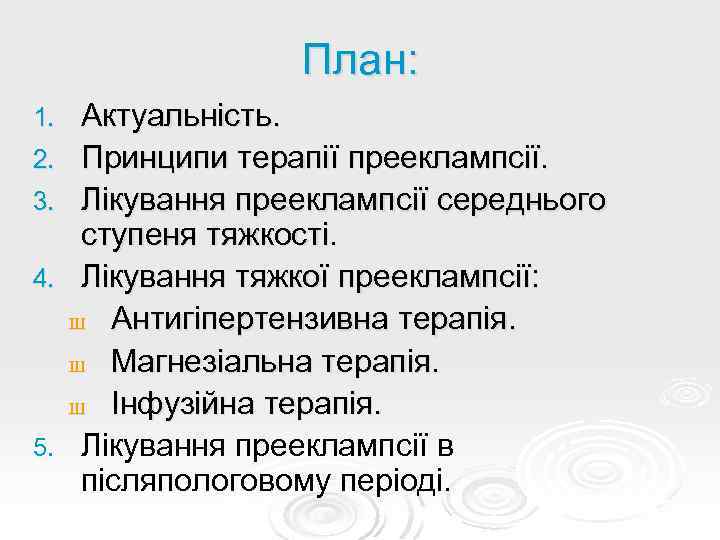 План:

1. Актуальність.
2. Принципи терапії прееклампсії.
3. Лікування прееклампсії середнього ступеня тяжкості.
4. Лікування тяжкої прееклампсії:
ш Антигіпертензивна терапія.
ш Магнезіальна терапія.
ш Інфузійна терапія.
5. Лікування прееклампсії в післяпологовому періоді.